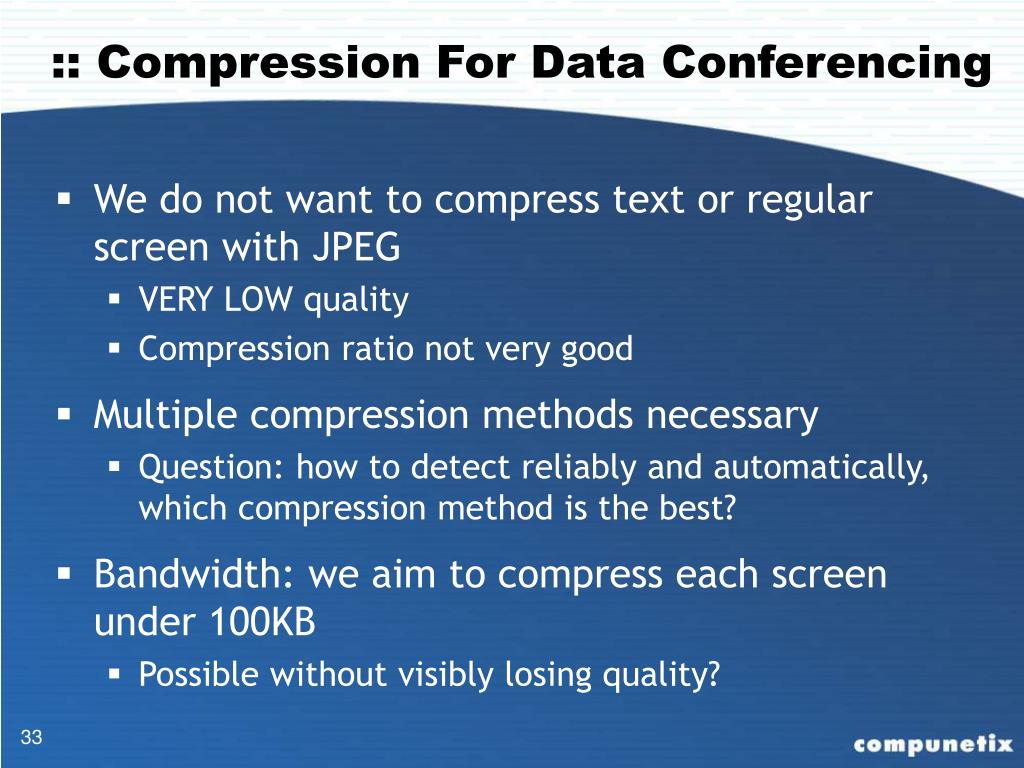 :: Compression For Data Conferencing

▪ We do not want to compress text or regular screen with JPEG
▪ VERY LOW quality
▪ Compression ratio not very good

▪ Multiple compression methods necessary
▪ Question: how to detect reliably and automatically, which compression method is the best?

▪ Bandwidth: we aim to compress each screen under 100KB
▪ Possible without visibly losing quality?

33

compunetix